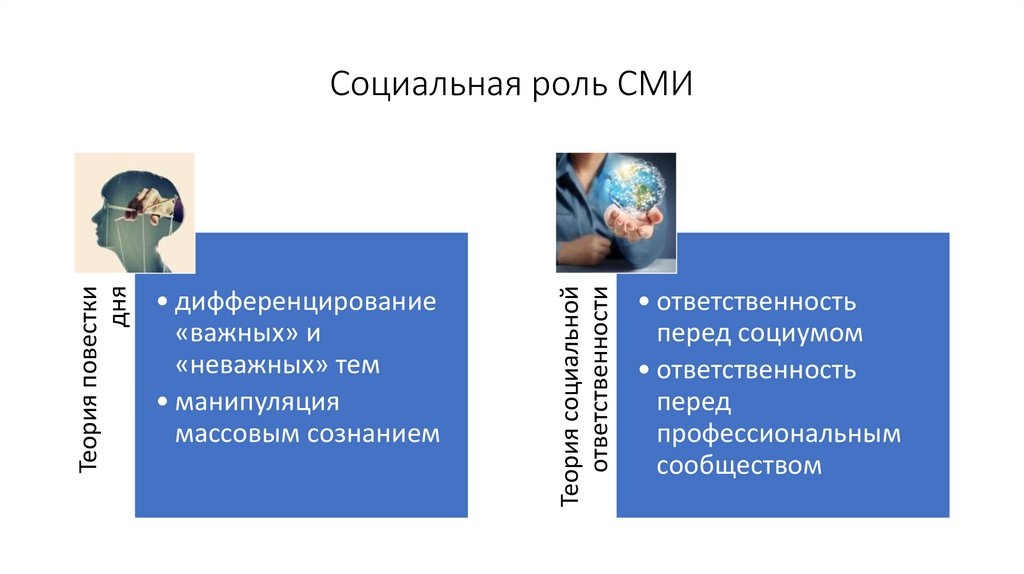 Социальная роль СМИ

Теория повестки дня

• дифференцирование «важных» и «неважных» тем
• манипуляция массовым сознанием

Теория социальной ответственности

• ответственность перед социумом
• ответственность перед профессиональным сообществом